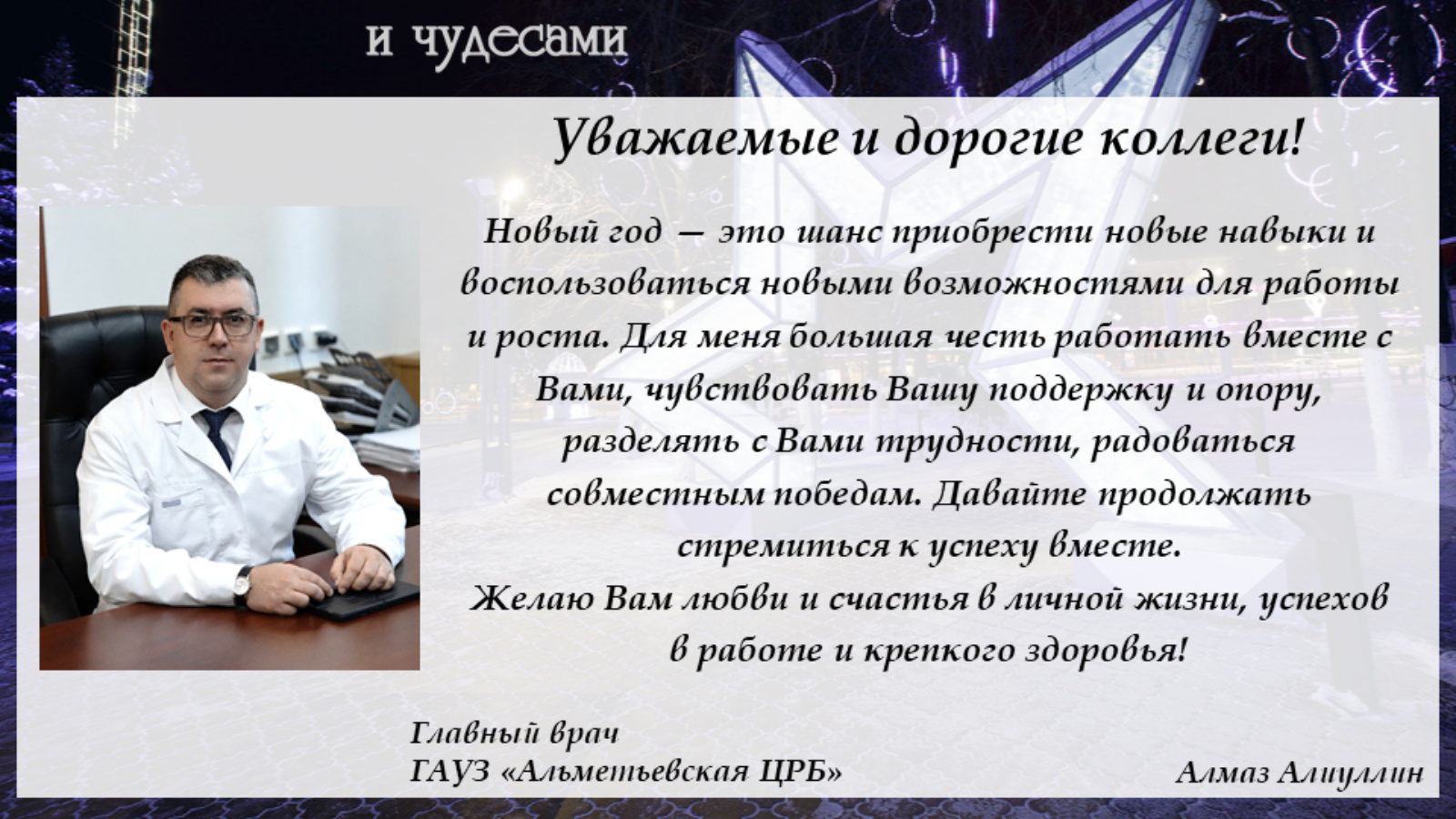 и чудесами

Уважаемые и дорогие коллеги!

Новый год — это шанс приобрести новые навыки и воспользоваться новыми возможностями для работы и роста. Для меня большая честь работать вместе с Вами, чувствовать Вашу поддержку и опору, разделять с Вами трудности, радоваться совместным победам. Давайте продолжать стремиться к успеху вместе.
Желаю Вам любви и счастья в личной жизни, успехов в работе и крепкого здоровья!

Главный врач
ГАУЗ «Альметьевская ЦРБ»

Алмаз Алиуллин